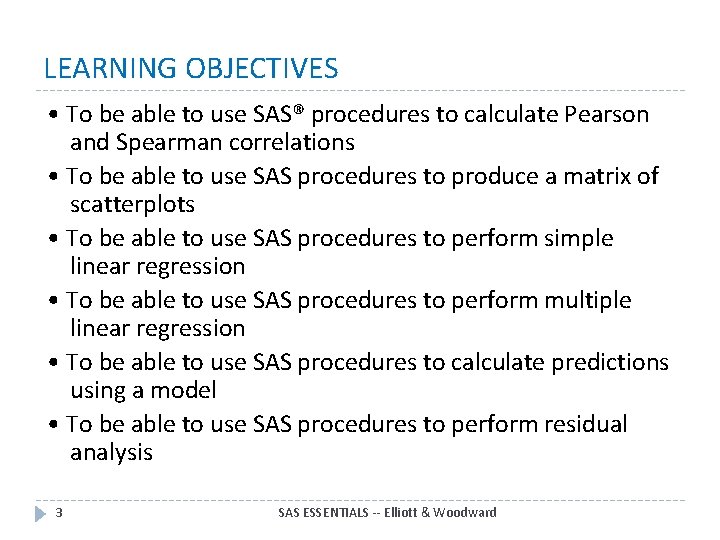 LEARNING OBJECTIVES

• To be able to use SAS® procedures to calculate Pearson and Spearman correlations

• To be able to use SAS procedures to produce a matrix of scatterplots

• To be able to use SAS procedures to perform simple linear regression

• To be able to use SAS procedures to perform multiple linear regression

• To be able to use SAS procedures to calculate predictions using a model

• To be able to use SAS procedures to perform residual analysis

3 SAS ESSENTIALS -- Elliott & Woodward